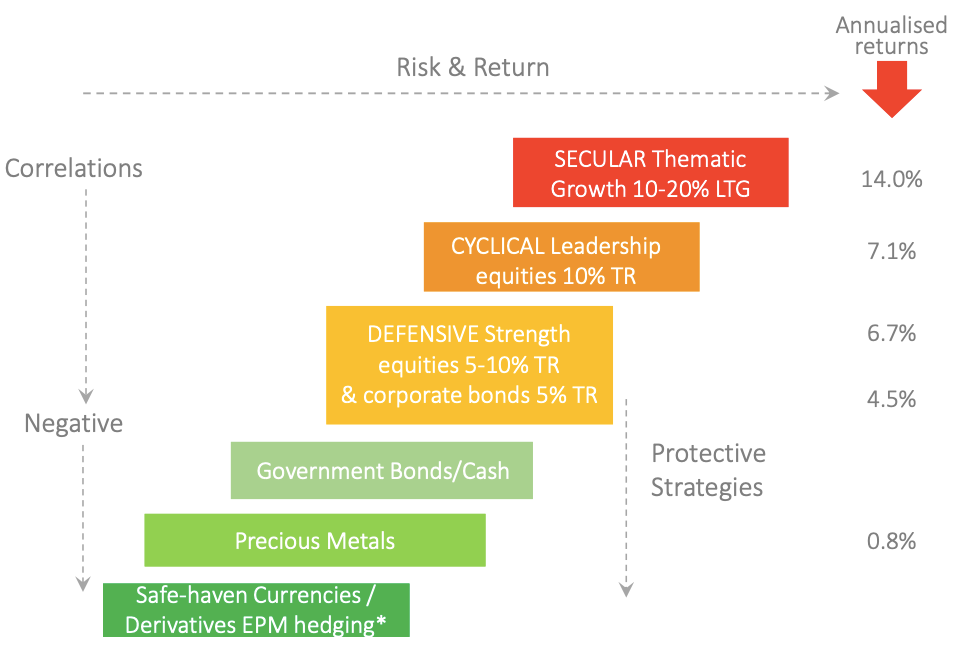 Annualised returns

Risk & Return

Correlations

SECULAR Thematic Growth 10-20% LTG

14.0%

CYCLICAL Leadership equities 10% TR

7.1%

DEFENSIVE Strength equities 5-10% TR & corporate bonds 5% TR

6.7%

4.5%

Negative

Government Bonds/Cash

Protective Strategies

Precious Metals

0.8%

Safe-haven Currencies / Derivatives EPM hedging*